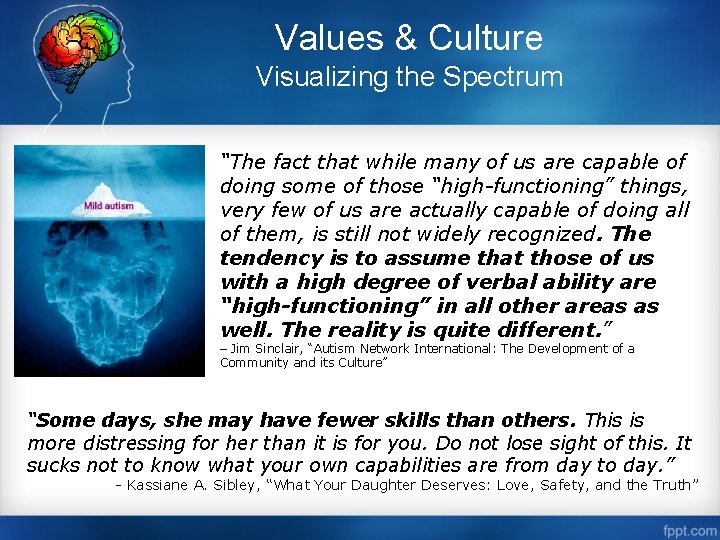 Values & Culture
Visualizing the Spectrum

Mild autism

"The fact that while many of us are capable of doing some of those "high-functioning" things, very few of us are actually capable of doing all of them, is still not widely recognized. The tendency is to assume that those of us with a high degree of verbal ability are "high-functioning" in all other areas as well. The reality is quite different."
– Jim Sinclair, "Autism Network International: The Development of a Community and its Culture"

"Some days, she may have fewer skills than others. This is more distressing for her than it is for you. Do not lose sight of this. It sucks not to know what your own capabilities are from day to day."
- Kassiane A. Sibley, "What Your Daughter Deserves: Love, Safety, and the Truth"

fppt.com